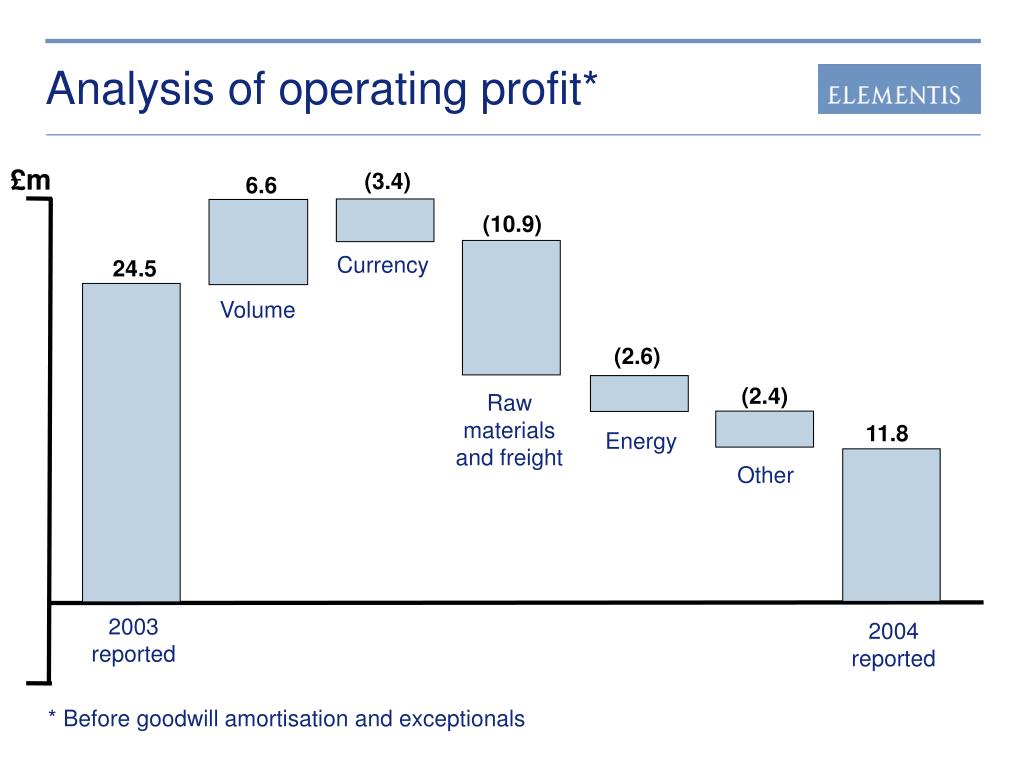 Analysis of operating profit*

ELEMENTIS

£m

24.5

2003 reported

6.6

Volume

(3.4)

Currency

(10.9)

Raw materials and freight

(2.6)

Energy

(2.4)

Other

11.8

2004 reported

* Before goodwill amortisation and exceptionals